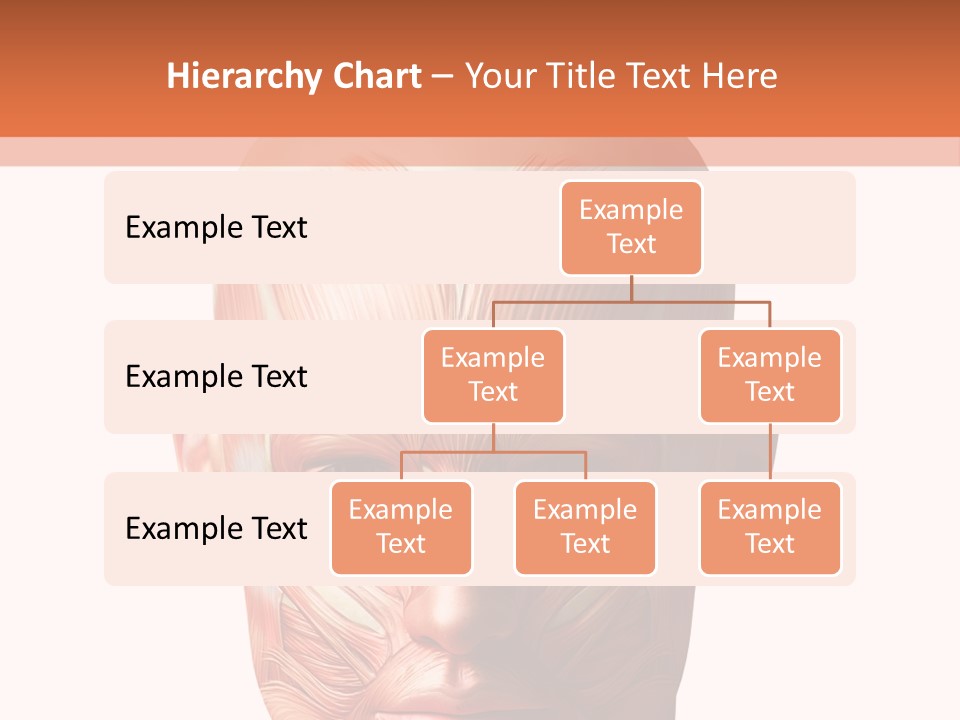 Hierarchy Chart – Your Title Text Here

Example Text

Example Text

Example Text

Example Text

Example Text

Example Text

Example Text

Example Text

Example Text